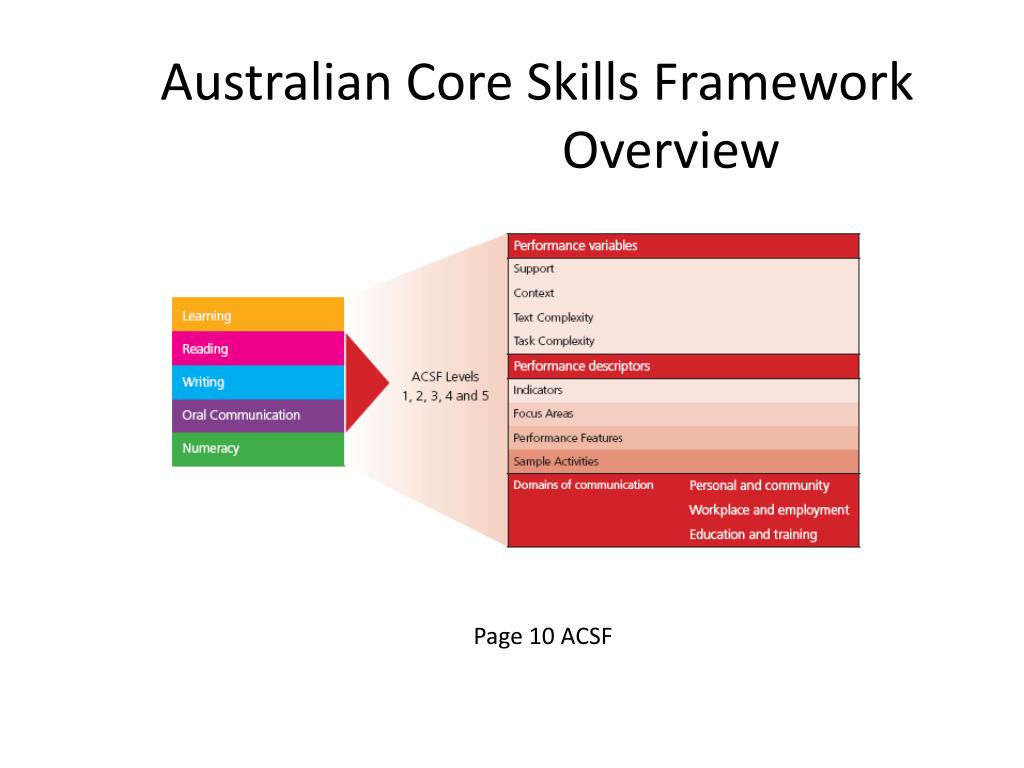 Australian Core Skills Framework
Overview

Learning
Reading
Writing
Oral Communication
Numeracy

ACSF Levels
1, 2, 3, 4 and 5

Performance variables
Support
Context
Text Complexity
Task Complexity
Performance descriptors
Indicators
Focus Areas
Performance Features
Sample Activities
Domains of communication
Personal and community
Workplace and employment
Education and training

Page 10 ACSF